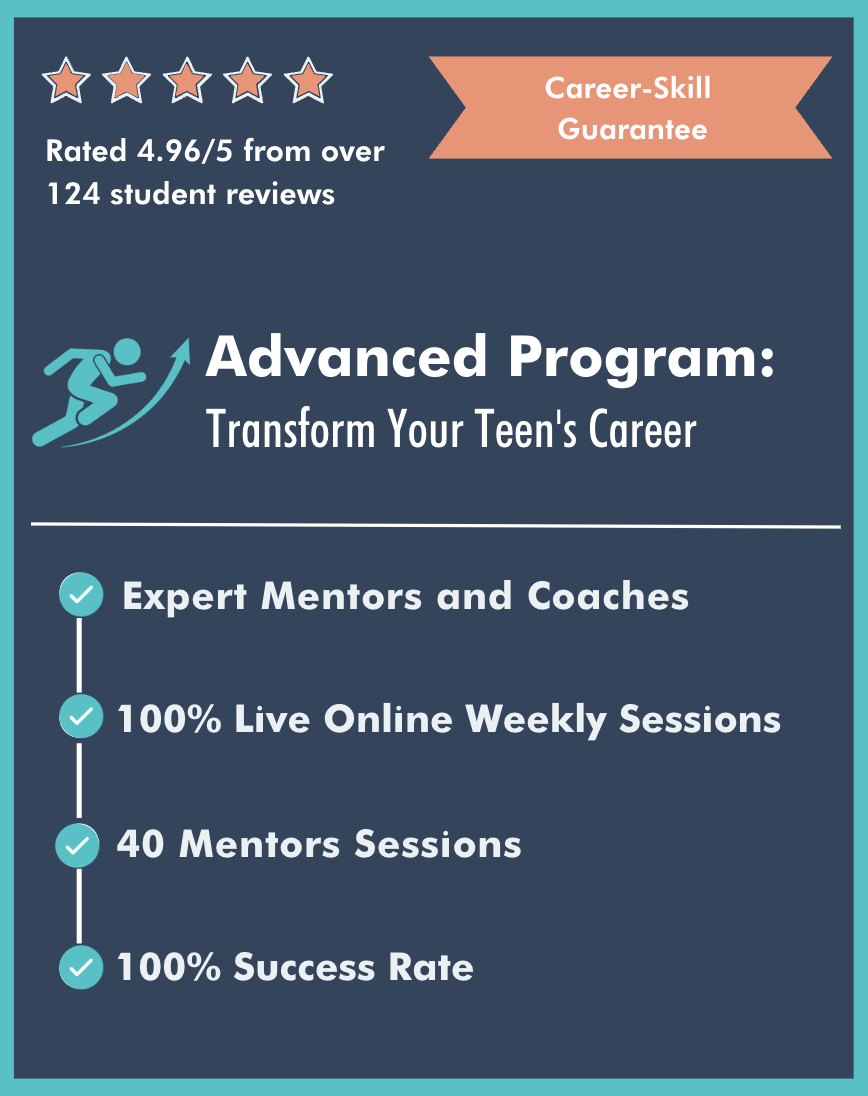 Rated 4.96/5 from over 124 student reviews

Career-Skill Guarantee

Advanced Program:
Transform Your Teen's Career

Expert Mentors and Coaches

100% Live Online Weekly Sessions

40 Mentors Sessions

100% Success Rate